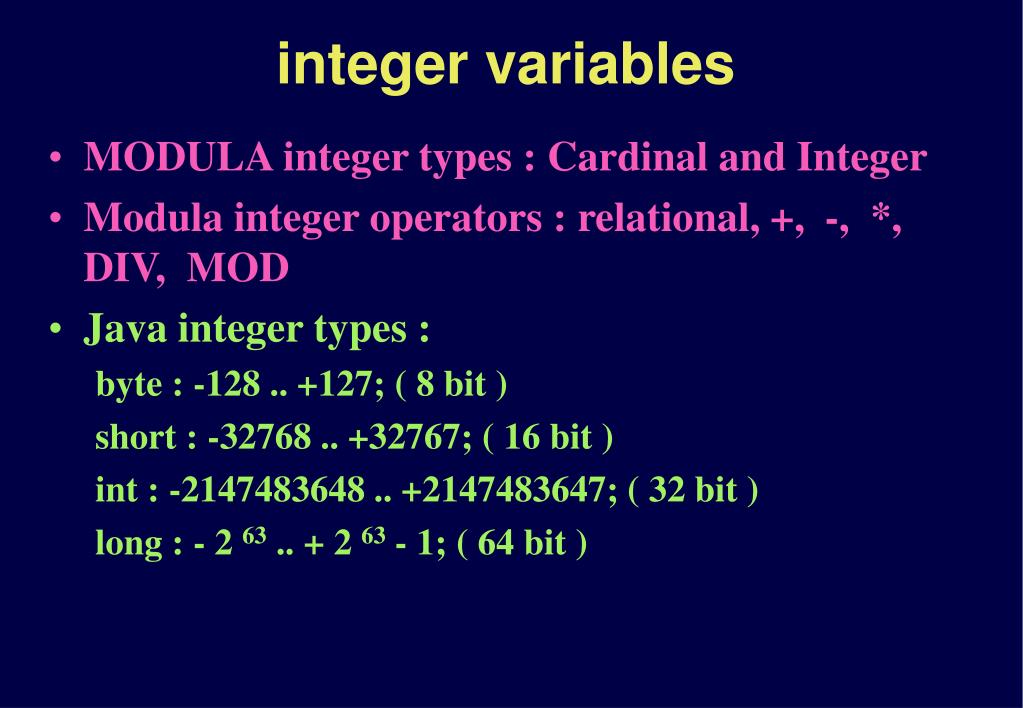 integer variables

• MODULA integer types : Cardinal and Integer

• Modula integer operators : relational, +, -, *, DIV, MOD

• Java integer types :

byte : -128 .. +127; ( 8 bit )

short : -32768 .. +32767; ( 16 bit )

int : -2147483648 .. +2147483647; ( 32 bit )

long : - $2^{63}$ .. + $2^{63}$ - 1; ( 64 bit )